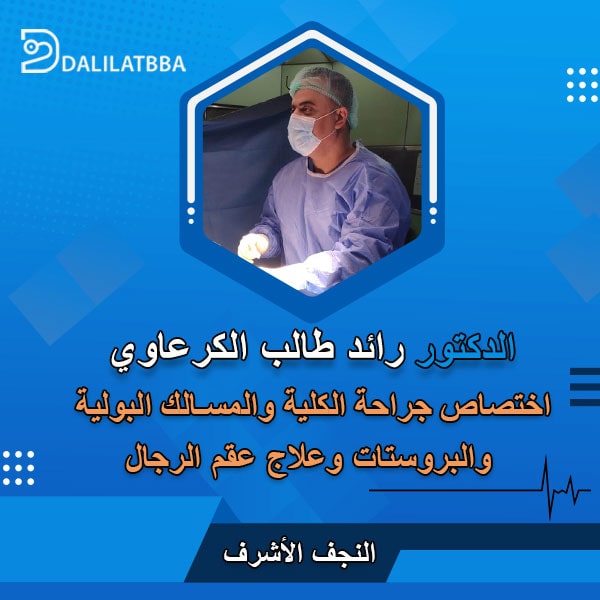 DALILATBBA

الدكتور رائد طالب الكرعاوي
اختصاص جراحة الكلية والمسالك البولية
والبروستات وعلاج عقم الرجال

النجف الأشرف